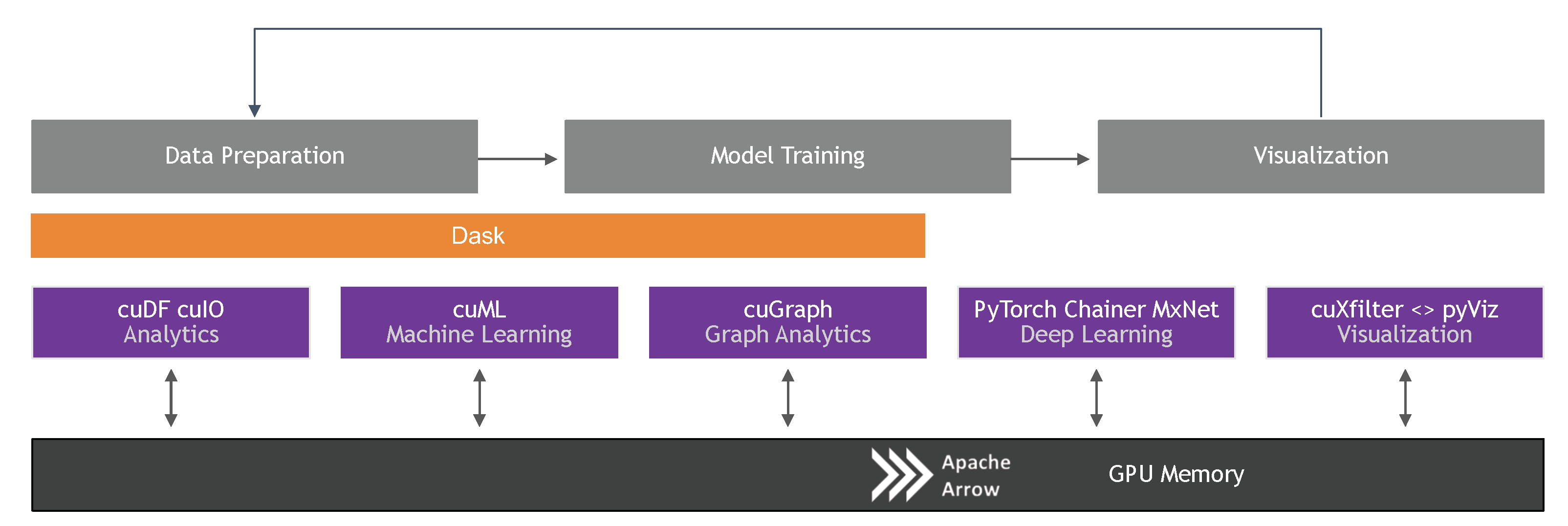 Data Preparation

Model Training

Visualization

Dask

cuDF cuIO
Analytics

cuML
Machine Learning

cuGraph
Graph Analytics

PyTorch Chainer MxNet
Deep Learning

cuXfilter <> pyViz
Visualization

Apache Arrow

GPU Memory